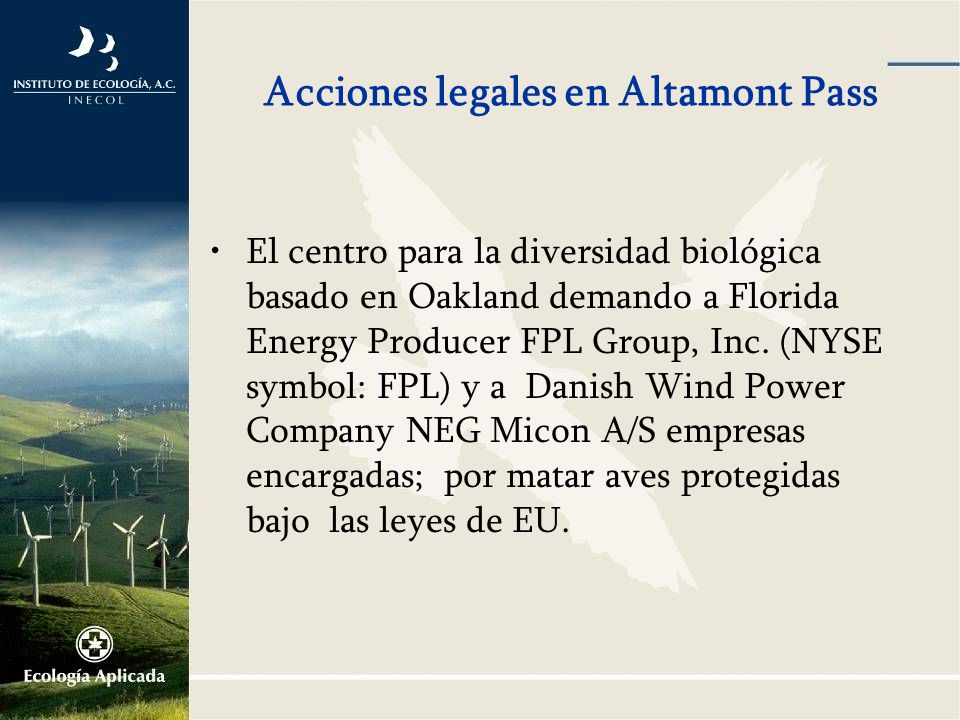 INSTITUTO DE ECOLOGÍA, A.C.
INECOL

Acciones legales en Altamont Pass

• El centro para la diversidad biológica basado en Oakland demando a Florida Energy Producer FPL Group, Inc. (NYSE symbol: FPL) y a Danish Wind Power Company NEG Micon A/S empresas encargadas; por matar aves protegidas bajo las leyes de EU.

Ecología Aplicada